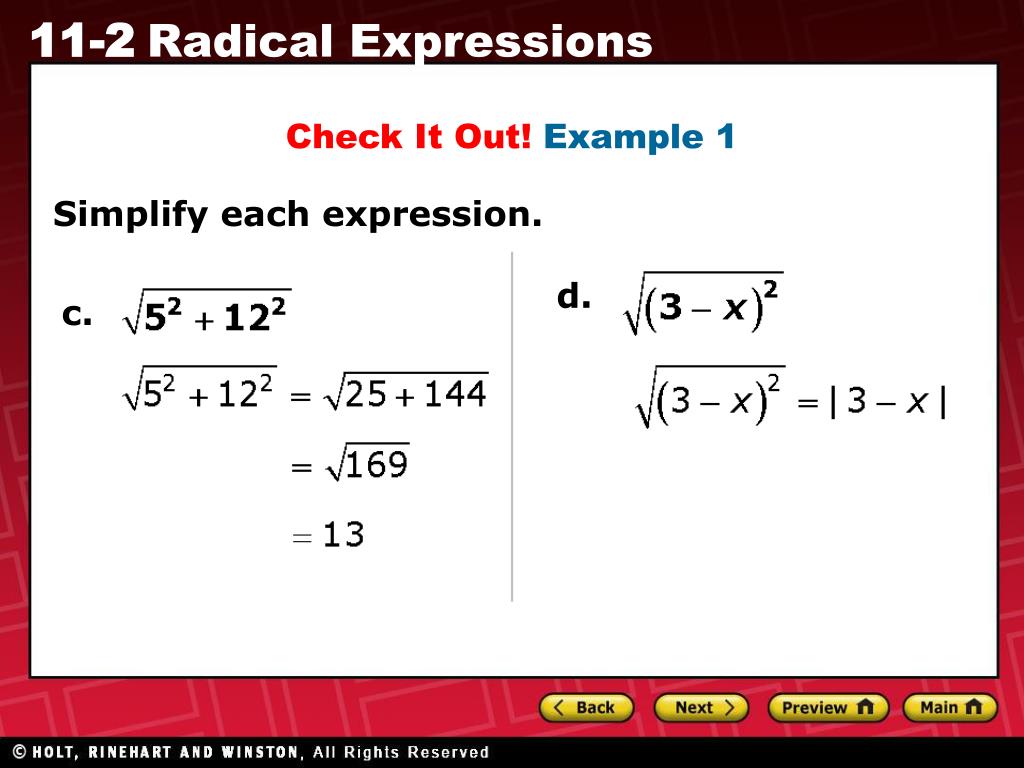 11-2 Radical Expressions

Check It Out! Example 1

Simplify each expression.

c. $\sqrt{5^2 + 12^2}$

$\sqrt{5^2 + 12^2} = \sqrt{25 + 144}$

$= \sqrt{169}$

$= 13$

d. $\sqrt{(3 - x)^2}$

$\sqrt{(3 - x)^2} = |3 - x|$

Back Next Preview Main

© HOLT, RINEHART AND WINSTON, All Rights Reserved